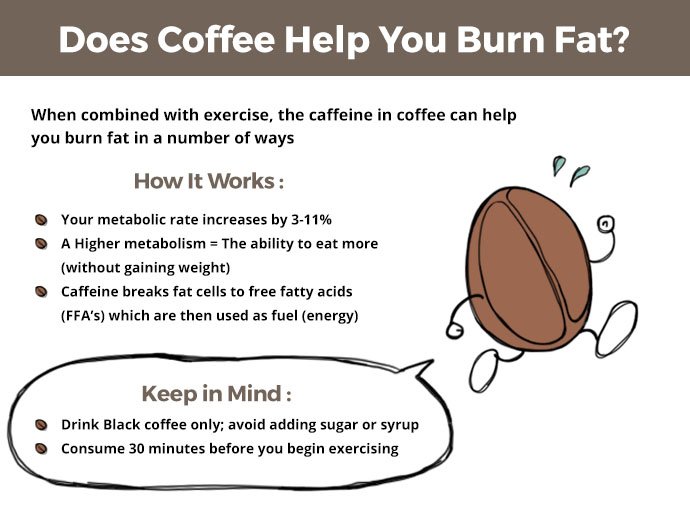 Does Coffee Help You Burn Fat?

When combined with exercise, the caffeine in coffee can help you burn fat in a number of ways

How It Works :

Your metabolic rate increases by 3-11%
A Higher metabolism = The ability to eat more (without gaining weight)
Caffeine breaks fat cells to free fatty acids (FFA's) which are then used as fuel (energy)

Keep in Mind :

Drink Black coffee only; avoid adding sugar or syrup
Consume 30 minutes before you begin exercising